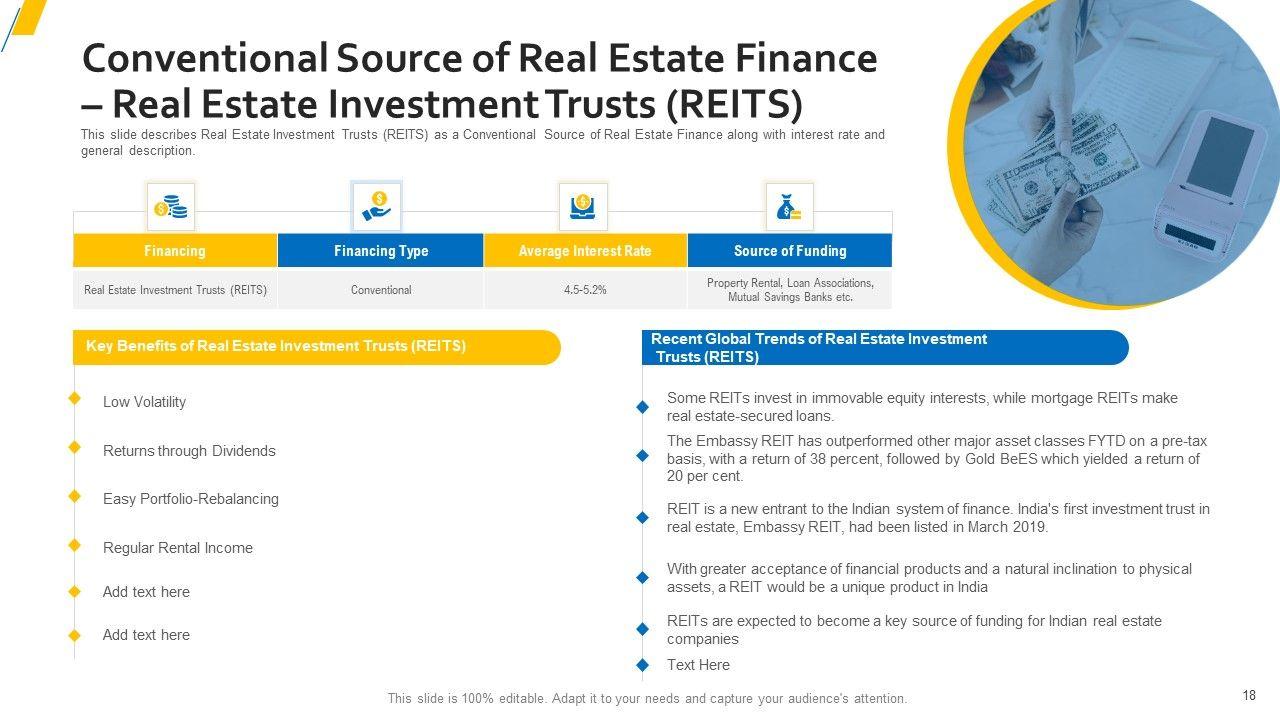 Conventional Source of Real Estate Finance – Real Estate Investment Trusts (REITS)

This slide describes Real Estate Investment Trusts (REITS) as a Conventional Source of Real Estate Finance along with interest rate and general description.

| Financing | Financing Type | Average Interest Rate | Source of Funding |
|---|---|---|---|
| Real Estate Investment Trusts (REITS) | Conventional | 4.5-5.2% | Property Rental, Loan Associations, Mutual Savings Banks etc. |

Key Benefits of Real Estate Investment Trusts (REITS)

Low Volatility

Returns through Dividends

Easy Portfolio-Rebalancing

Regular Rental Income

Add text here

Add text here

Recent Global Trends of Real Estate Investment Trusts (REITS)

Some REITs invest in immovable equity interests, while mortgage REITs make real estate-secured loans.

The Embassy REIT has outperformed other major asset classes FYTD on a pre-tax basis, with a return of 38 percent, followed by Gold BeES which yielded a return of 20 per cent.

REIT is a new entrant to the Indian system of finance. India's first investment trust in real estate, Embassy REIT, had been listed in March 2019.

With greater acceptance of financial products and a natural inclination to physical assets, a REIT would be a unique product in India

REITs are expected to become a key source of funding for Indian real estate companies

Text Here

This slide is 100% editable. Adapt it to your needs and capture your audience's attention.

18